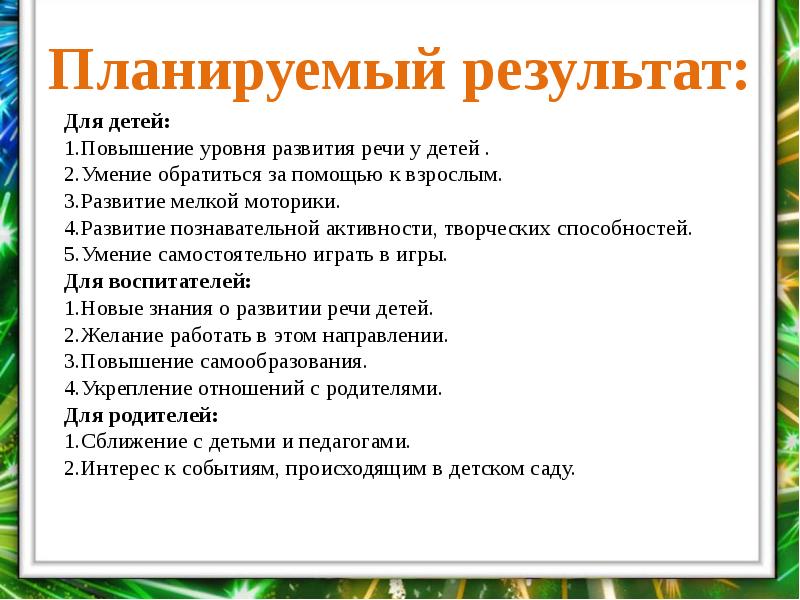 Планируемый результат:

Для детей:
1.Повышение уровня развития речи у детей .
2.Умение обратиться за помощью к взрослым.
3.Развитие мелкой моторики.
4.Развитие познавательной активности, творческих способностей.
5.Умение самостоятельно играть в игры.
Для воспитателей:
1.Новые знания о развитии речи детей.
2.Желание работать в этом направлении.
3.Повышение самообразования.
4.Укрепление отношений с родителями.
Для родителей:
1.Сближение с детьми и педагогами.
2.Интерес к событиям, происходящим в детском саду.